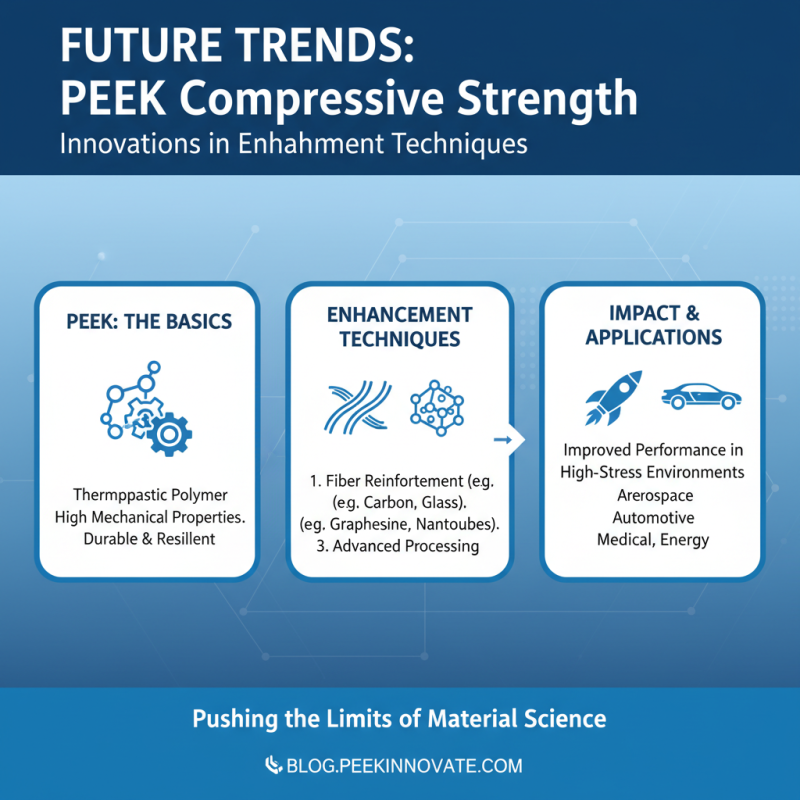 FUTURE TRENDS:
PEEK Compressive Strength
Innovations in Enhahment Techniques

PEEK: THE BASICS

Thermppastic Polymer
High Mechanical Properties.
Durable & Resillent

ENHANCEMENT TECHNIQUES

1. Fiber Reinfortement (e.g. (e.g. Carbon, Glass).
(eg. Graphesine, Nantoubes).
3. Advanced Processing

IMPACT & APPLICATIONS

Improved Performance in High-Stress Environments
Arerospace
Automotive
Medical, Energy

Pushing the Limits of Material Science

BLOG.PEEKINNOVATE.COM